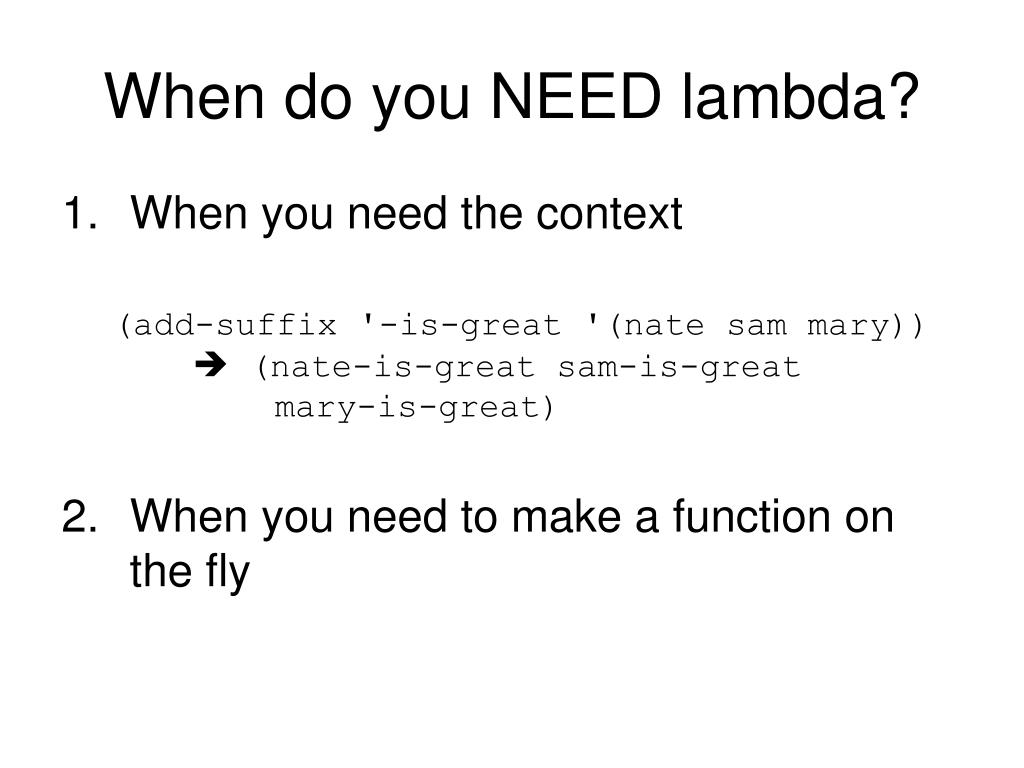 When do you NEED lambda?

1. When you need the context

(add-suffix '-is-great '(nate sam mary))
➔ (nate-is-great sam-is-great mary-is-great)

2. When you need to make a function on the fly